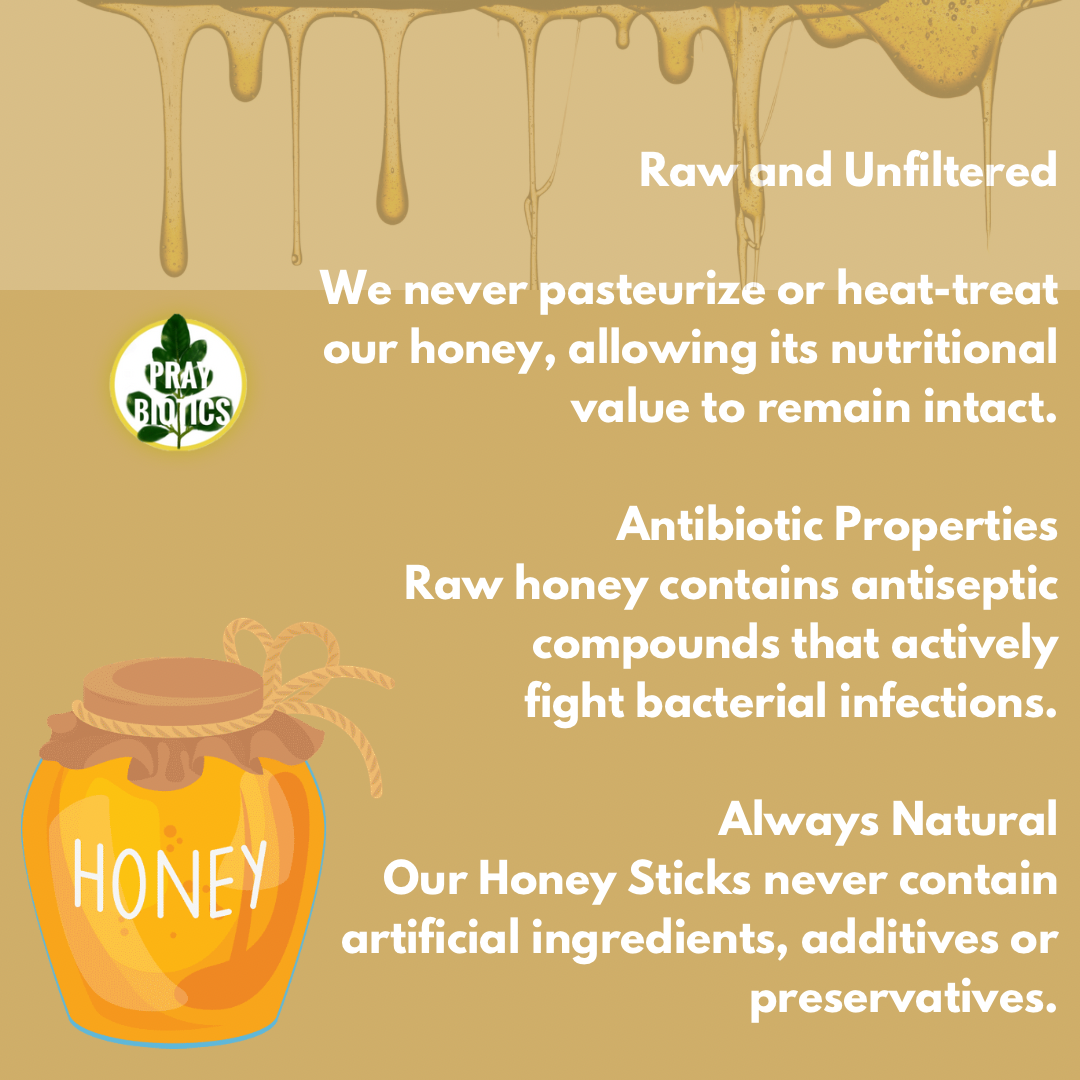 Raw and Unfiltered

We never pasteurize or heat-treat our honey, allowing its nutritional value to remain intact.

PRAY BIOTICS

Antibiotic Properties
Raw honey contains antiseptic compounds that actively fight bacterial infections.

Always Natural
Our Honey Sticks never contain artificial ingredients, additives or preservatives.

HONEY